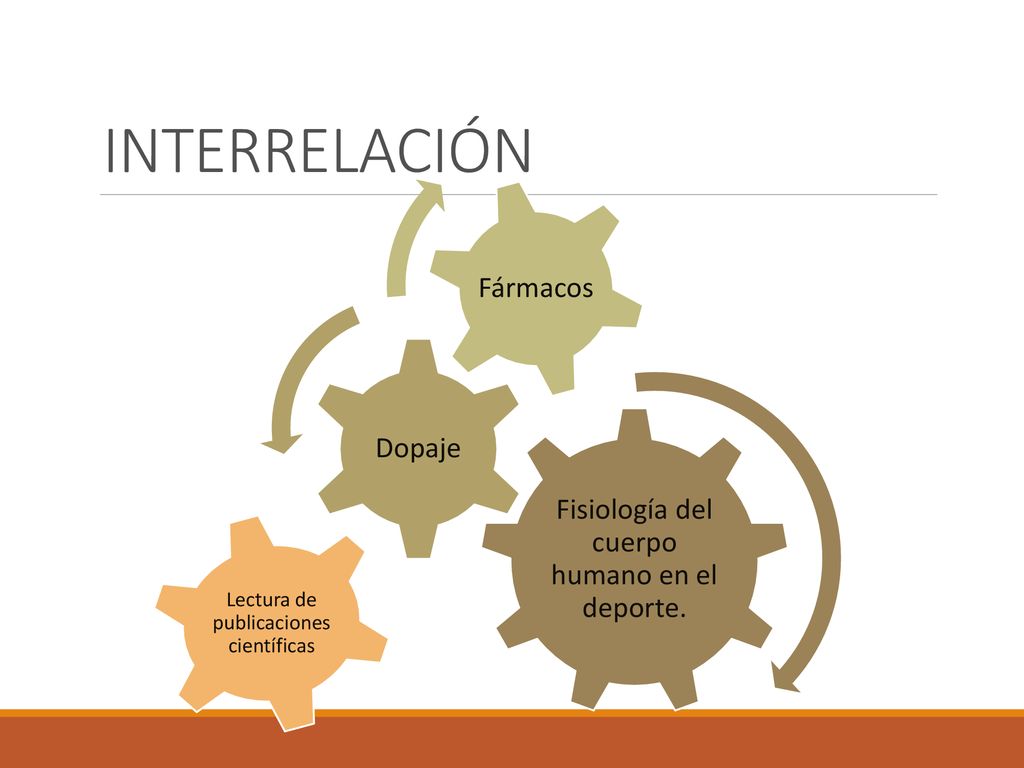 INTERRELACIÓN

Fármacos

Dopaje

Fisiología del cuerpo humano en el deporte.

Lectura de publicaciones científicas